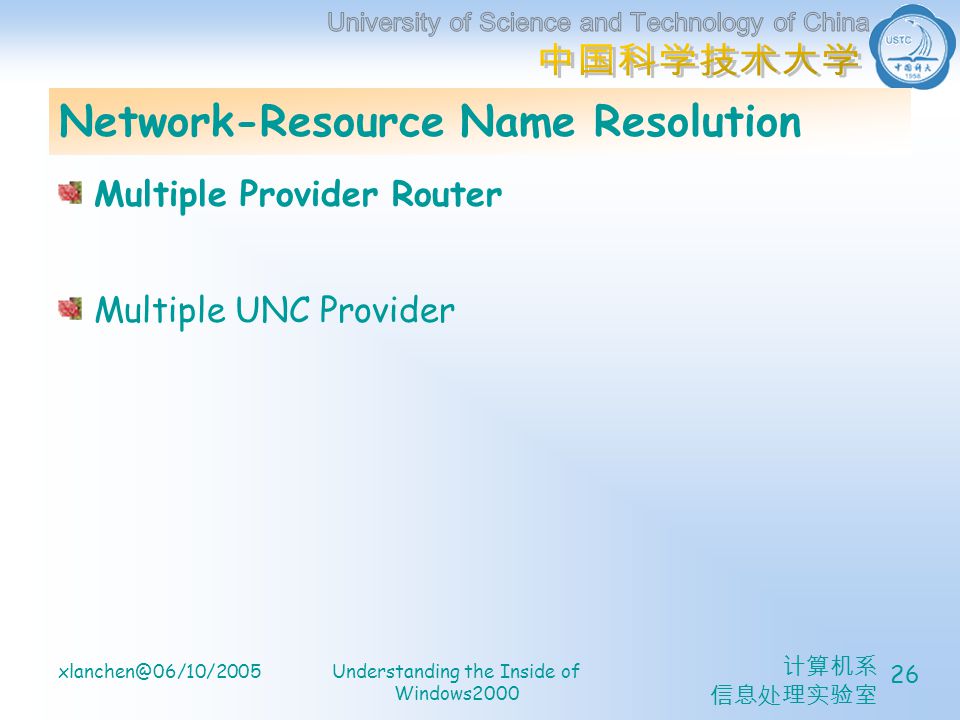 University of Science and Technology of China
中国科学技术大学

USTC
中国科大
1958

Network-Resource Name Resolution

Multiple Provider Router

Multiple UNC Provider

xlanchen@06/10/2005

Understanding the Inside of Windows2000

计算机系
信息处理实验室

26